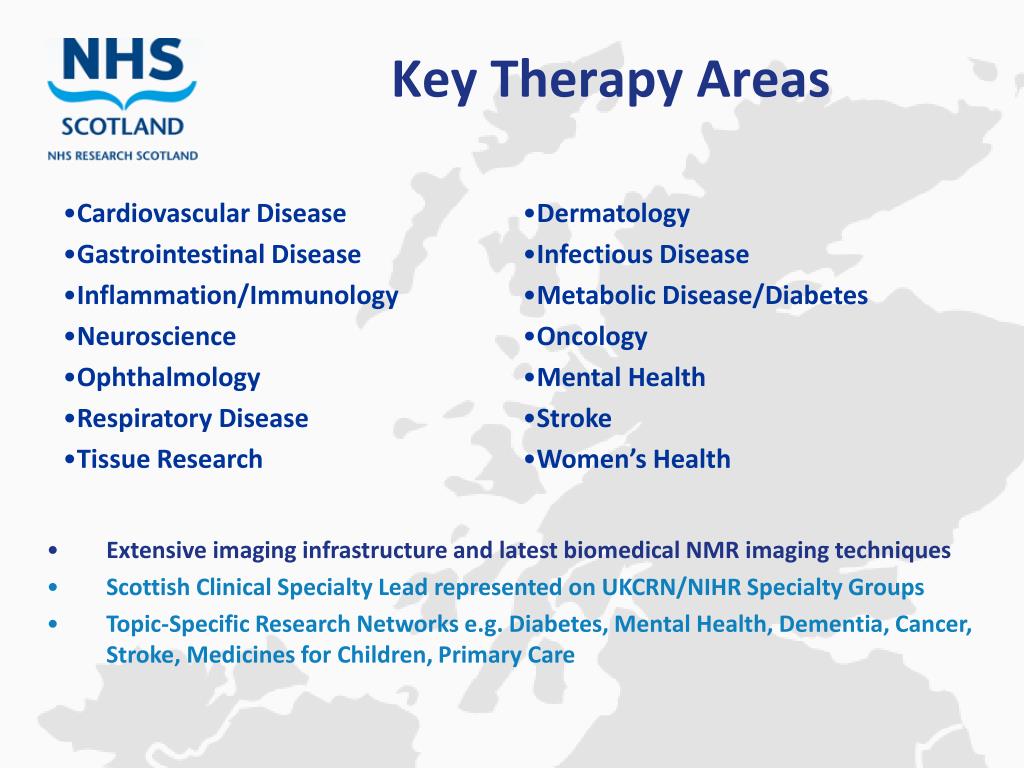 NHS
SCOTLAND
NHS RESEARCH SCOTLAND

Key Therapy Areas

•Cardiovascular Disease
•Gastrointestinal Disease
•Inflammation/Immunology
•Neuroscience
•Ophthalmology
•Respiratory Disease
•Tissue Research

•Dermatology
•Infectious Disease
•Metabolic Disease/Diabetes
•Oncology
•Mental Health
•Stroke
•Women's Health

• Extensive imaging infrastructure and latest biomedical NMR imaging techniques
• Scottish Clinical Specialty Lead represented on UKCRN/NIHR Specialty Groups
• Topic-Specific Research Networks e.g. Diabetes, Mental Health, Dementia, Cancer, Stroke, Medicines for Children, Primary Care